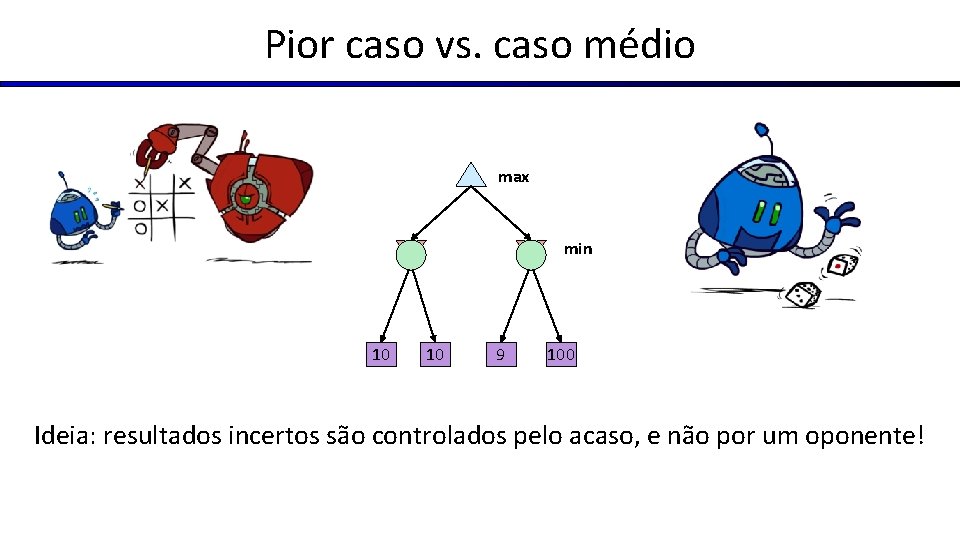 Pior caso vs. caso médio

max

min

10 10 9 100

Ideia: resultados incertos são controlados pelo acaso, e não por um oponente!